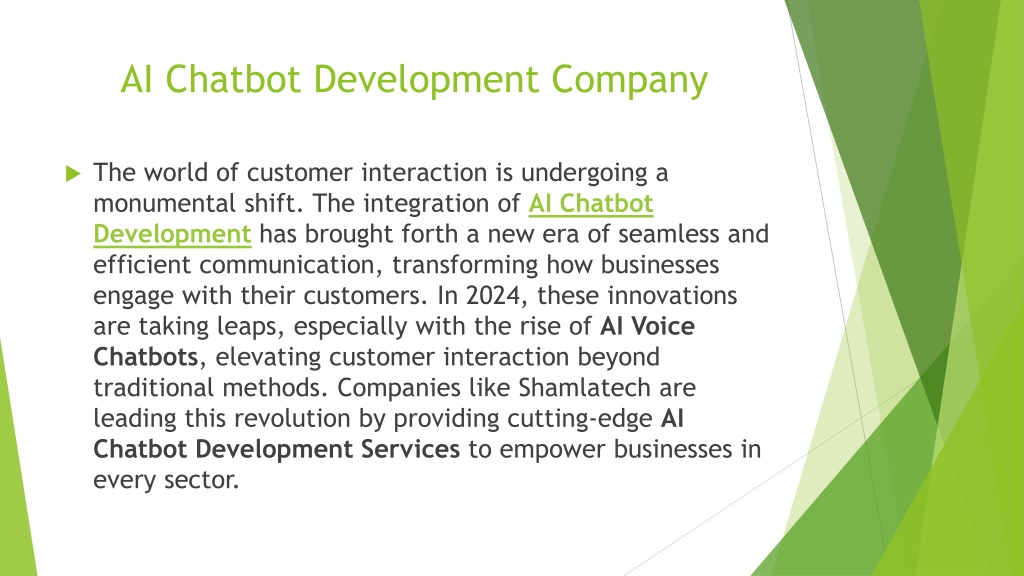 AI Chatbot Development Company

The world of customer interaction is undergoing a monumental shift. The integration of AI Chatbot Development has brought forth a new era of seamless and efficient communication, transforming how businesses engage with their customers. In 2024, these innovations are taking leaps, especially with the rise of AI Voice Chatbots, elevating customer interaction beyond traditional methods. Companies like Shamlatech are leading this revolution by providing cutting-edge AI Chatbot Development Services to empower businesses in every sector.